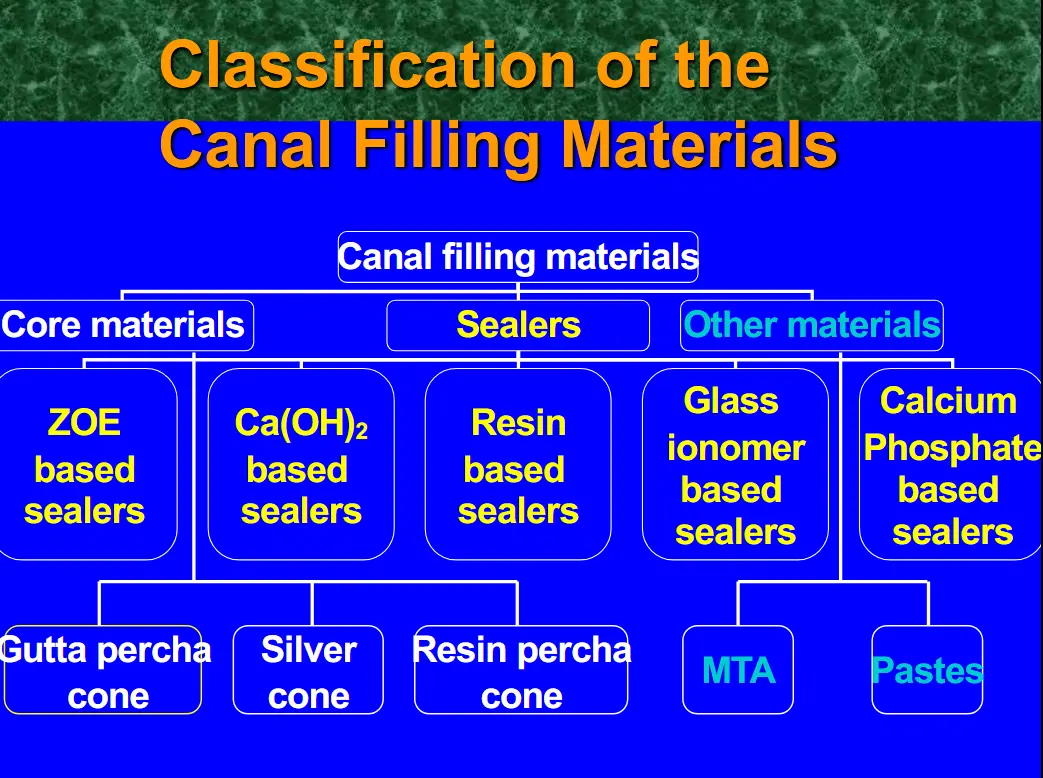 Classification of the Canal Filling Materials

Canal filling materials

Core materials

Sealers

Other materials

ZOE based sealers

$Ca(OH)_2$ based sealers

Resin based sealers

Glass ionomer based sealers

Calcium Phosphate based sealers

Gutta percha cone

Silver cone

Resin percha cone

MTA

Pastes